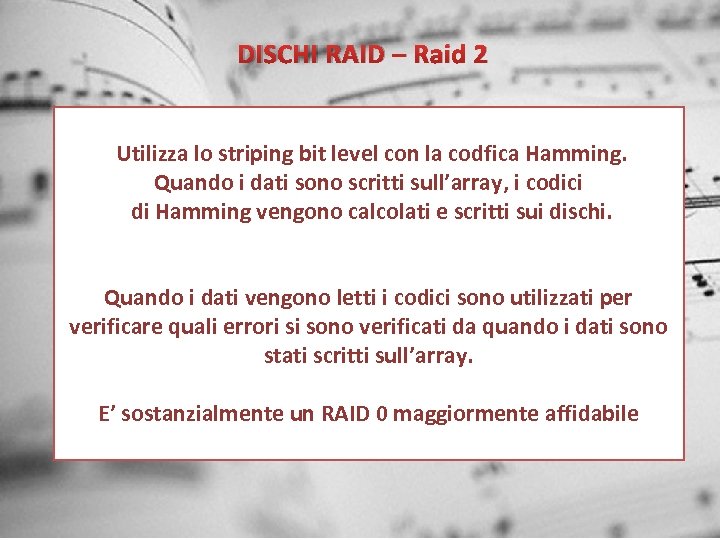 DISCHI RAID – Raid 2

Utilizza lo striping bit level con la codfica Hamming. Quando i dati sono scritti sull’array, i codici di Hamming vengono calcolati e scritti sui dischi.

Quando i dati vengono letti i codici sono utilizzati per verificare quali errori si sono verificati da quando i dati sono stati scritti sull’array.

E’ sostanzialmente un RAID 0 maggiormente affidabile